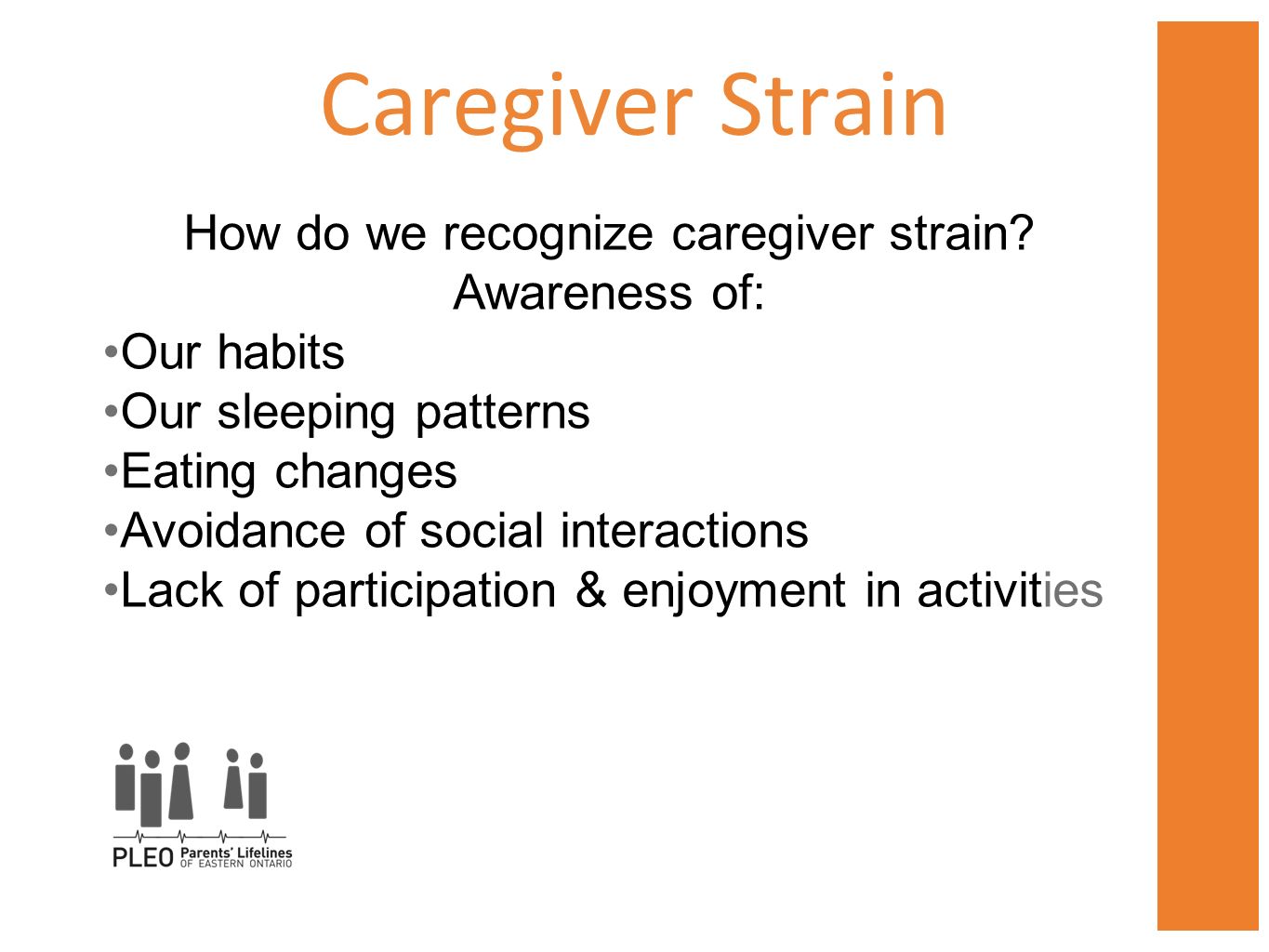 Caregiver Strain

How do we recognize caregiver strain?
Awareness of:

•Our habits
•Our sleeping patterns
•Eating changes
•Avoidance of social interactions
•Lack of participation & enjoyment in activities

PLEO Parents' Lifelines OF EASTERN ONTARIO